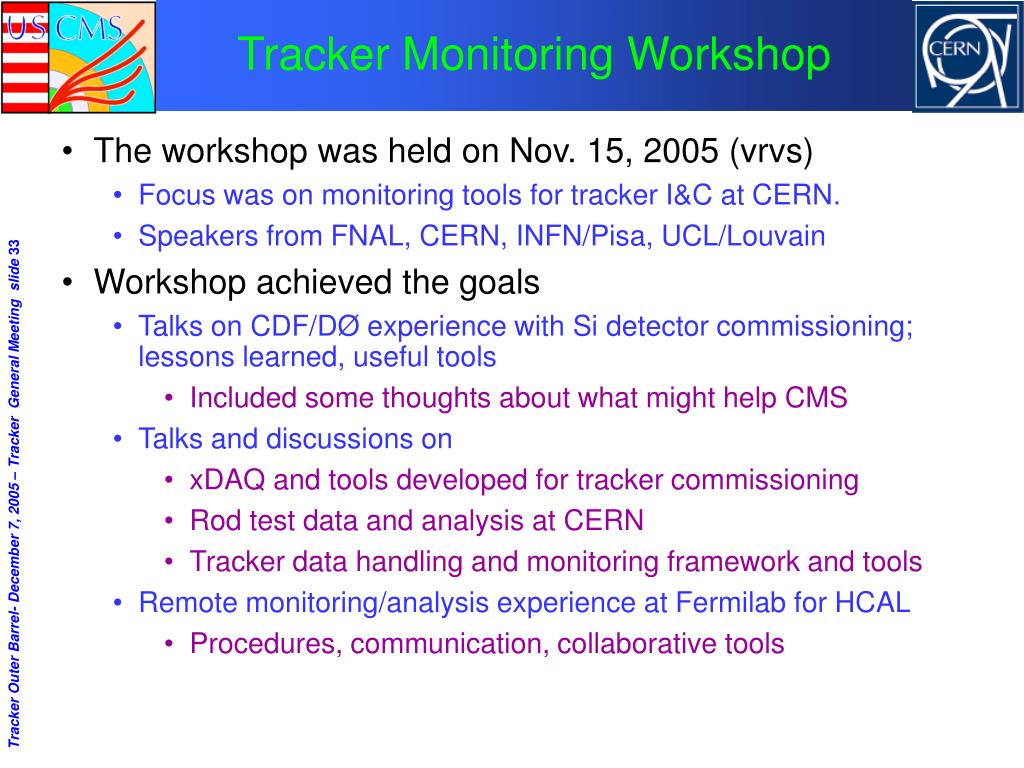 US CMS

Tracker Monitoring Workshop

CERN

Tracker Outer Barrel- December 7, 2005 – Tracker General Meeting slide 33

• The workshop was held on Nov. 15, 2005 (vrvs)
  • Focus was on monitoring tools for tracker I&C at CERN.
  • Speakers from FNAL, CERN, INFN/Pisa, UCL/Louvain
• Workshop achieved the goals
  • Talks on CDF/DØ experience with Si detector commissioning; lessons learned, useful tools
    • Included some thoughts about what might help CMS
  • Talks and discussions on
    • xDAQ and tools developed for tracker commissioning
    • Rod test data and analysis at CERN
    • Tracker data handling and monitoring framework and tools
  • Remote monitoring/analysis experience at Fermilab for HCAL
    • Procedures, communication, collaborative tools